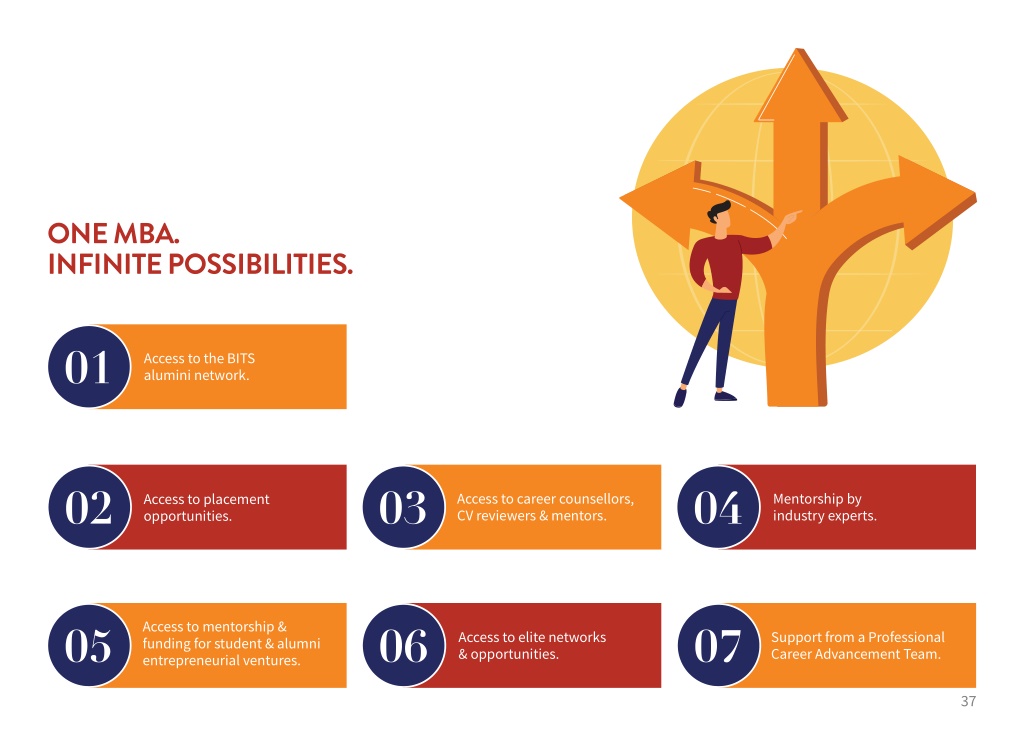 ONE MBA.
INFINITE POSSIBILITIES.

01 Access to the BITS alumini network.

02 Access to placement opportunities.

03 Access to career counsellors, CV reviewers & mentors.

04 Mentorship by industry experts.

05 Access to mentorship & funding for student & alumni entrepreneurial ventures.

06 Access to elite networks & opportunities.

07 Support from a Professional Career Advancement Team.

37